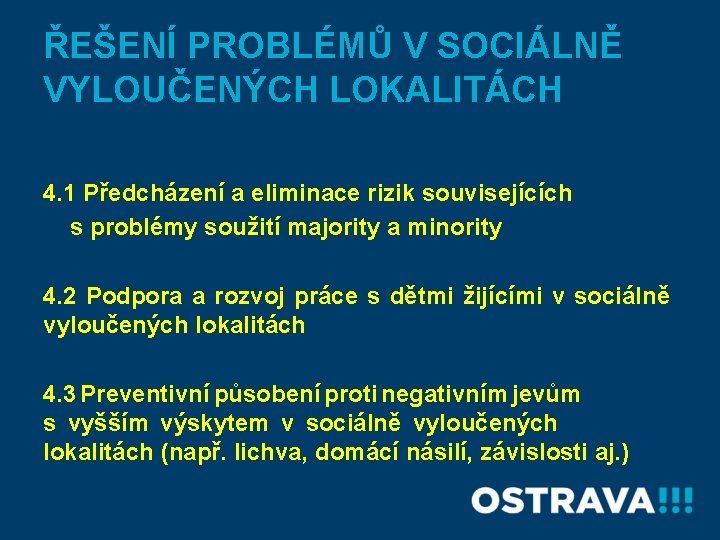 ŘEŠENÍ PROBLÉMŮ V SOCIÁLNĚ VYLOUČENÝCH LOKALITÁCH

4.1 Předcházení a eliminace rizik souvisejících s problémy soužití majority a minority

4.2 Podpora a rozvoj práce s dětmi žijícími v sociálně vyloučených lokalitách

4.3 Preventivní působení proti negativním jevům s vyšším výskytem v sociálně vyloučených lokalitách (např. lichva, domácí násilí, závislosti aj.)

OSTRAVA!!!